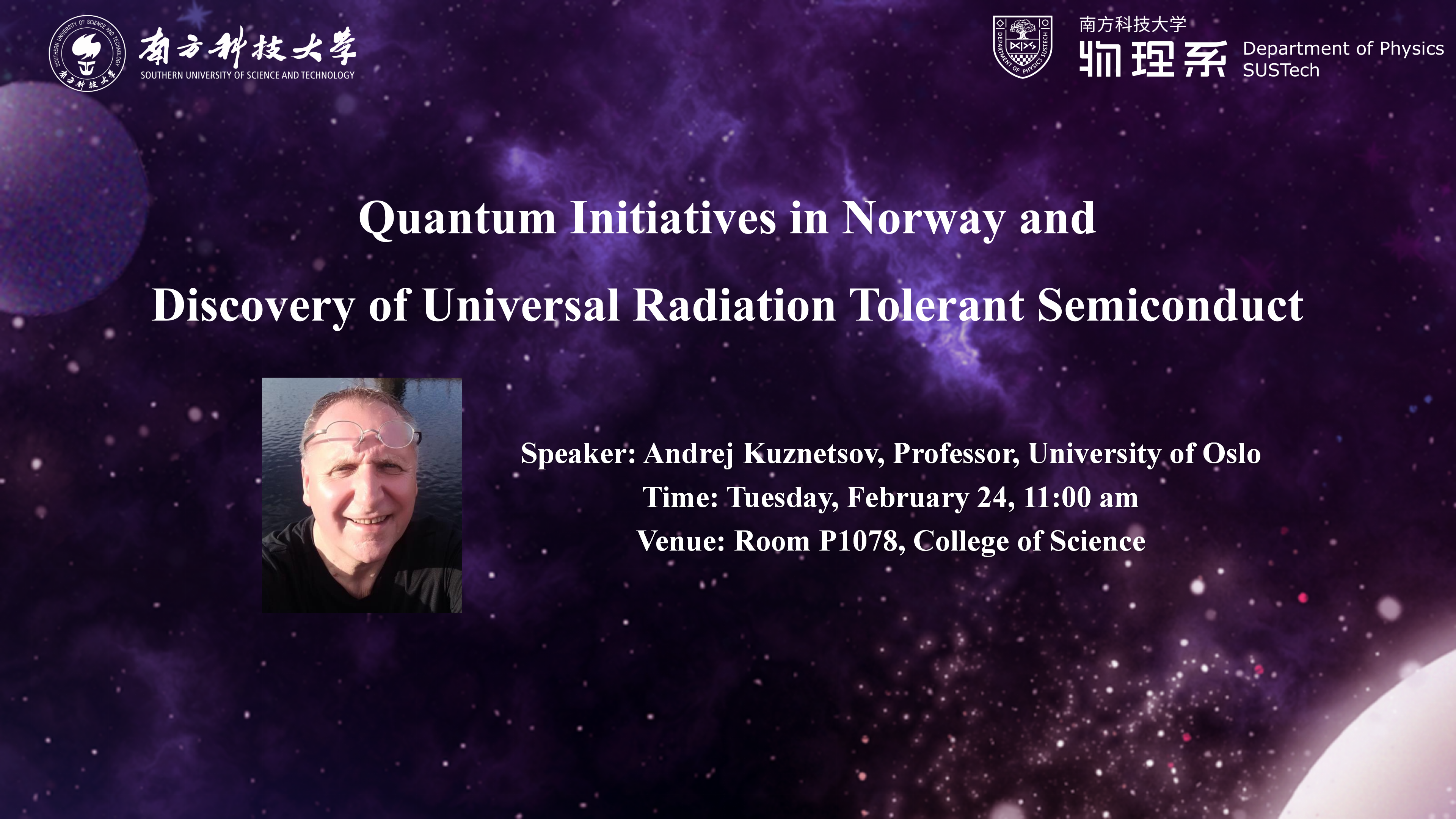 SOUTHERN UNIVERSITY OF SCIENCE AND TECHNOLOGY 南方科技大学

南方科技大学 SOUTHERN UNIVERSITY OF SCIENCE AND TECHNOLOGY

DEPARTMENT OF PHYSICS SUSTECH

南方科技大学
物理系 Department of Physics SUSTech

Quantum Initiatives in Norway and Discovery of Universal Radiation Tolerant Semiconduct

Speaker: Andrej Kuznetsov, Professor, University of Oslo
Time: Tuesday, February 24, 11:00 am
Venue: Room P1078, College of Science